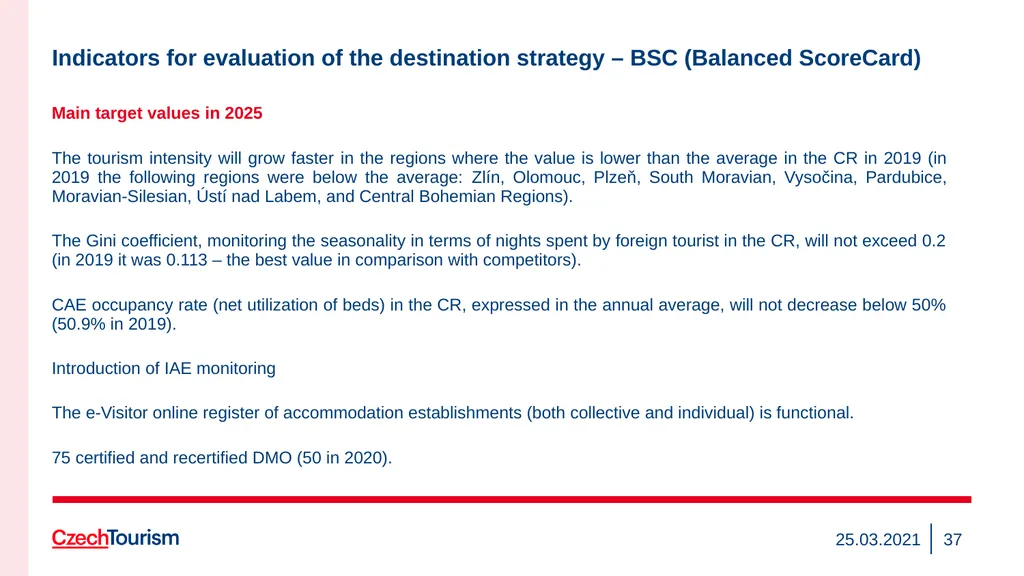 Indicators for evaluation of the destination strategy – BSC (Balanced ScoreCard)

Main target values in 2025

The tourism intensity will grow faster in the regions where the value is lower than the average in the CR in 2019 (in 2019 the following regions were below the average: Zlín, Olomouc, Plzeň, South Moravian, Vysočina, Pardubice, Moravian-Silesian, Ústí nad Labem, and Central Bohemian Regions).

The Gini coefficient, monitoring the seasonality in terms of nights spent by foreign tourist in the CR, will not exceed 0.2 (in 2019 it was 0.113 – the best value in comparison with competitors).

CAE occupancy rate (net utilization of beds) in the CR, expressed in the annual average, will not decrease below 50% (50.9% in 2019).

Introduction of IAE monitoring

The e-Visitor online register of accommodation establishments (both collective and individual) is functional.

75 certified and recertified DMO (50 in 2020).

CzechTourism

25.03.2021 37